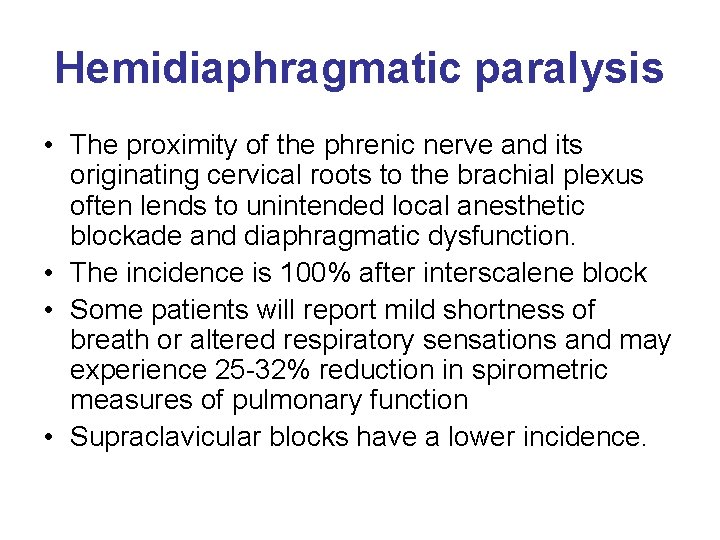 Hemidiaphragmatic paralysis

• The proximity of the phrenic nerve and its originating cervical roots to the brachial plexus often lends to unintended local anesthetic blockade and diaphragmatic dysfunction.
• The incidence is 100% after interscalene block
• Some patients will report mild shortness of breath or altered respiratory sensations and may experience 25-32% reduction in spirometric measures of pulmonary function
• Supraclavicular blocks have a lower incidence.